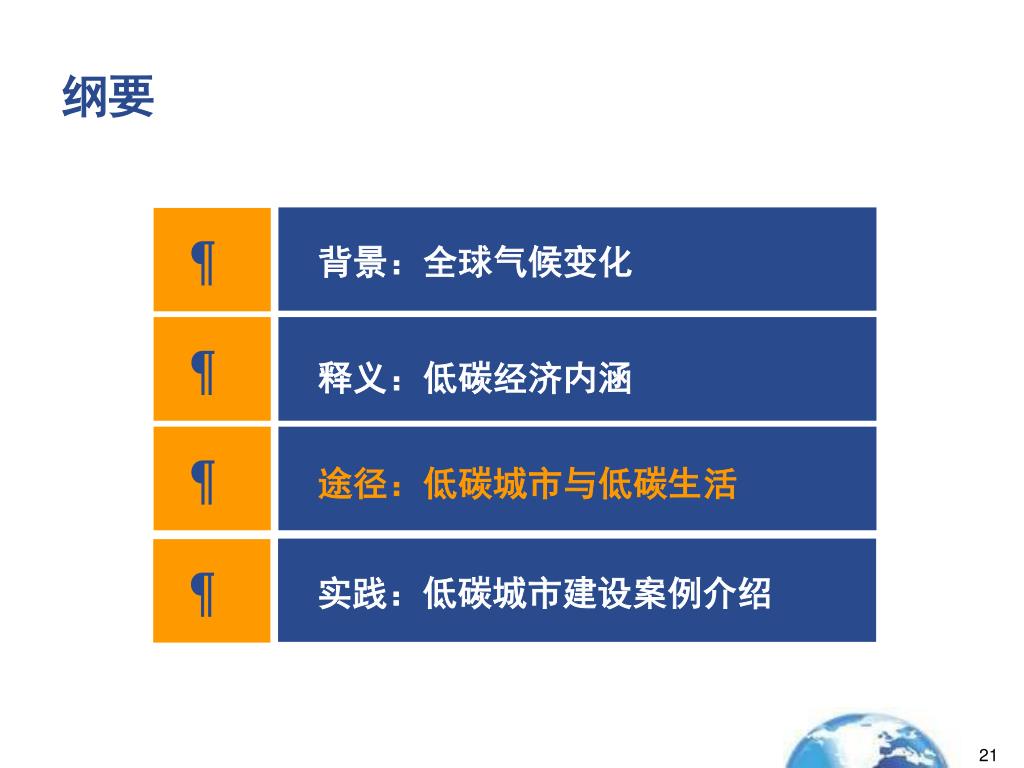 纲要

¶ 背景：全球气候变化

¶ 释义：低碳经济内涵

¶ 途径：低碳城市与低碳生活

¶ 实践：低碳城市建设案例介绍

21